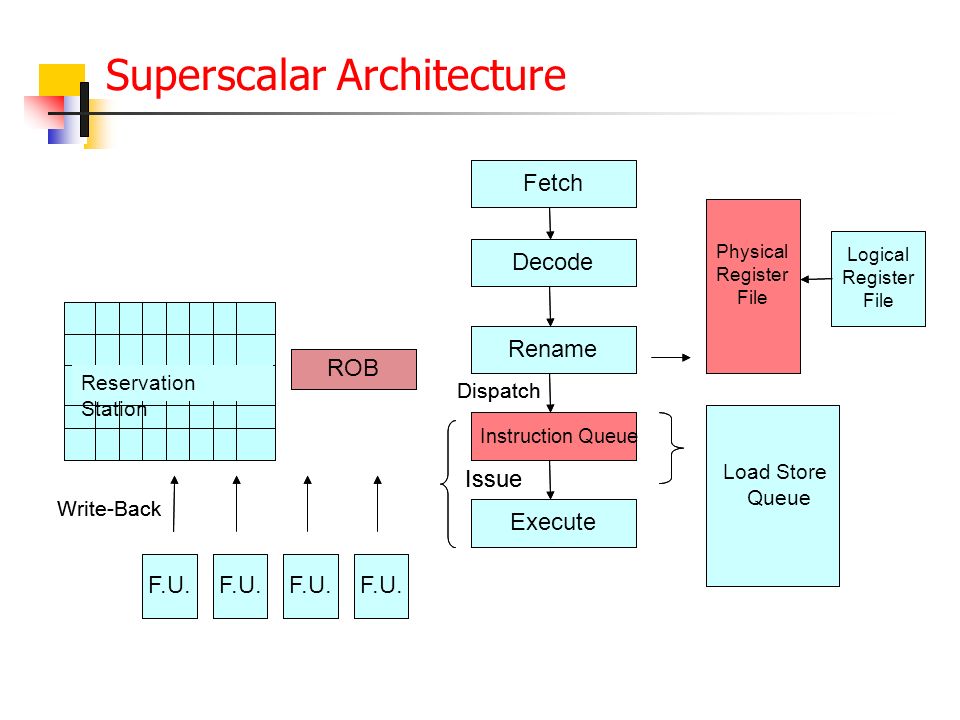 Superscalar Architecture

Fetch

Decode

Rename

Dispatch

Instruction Queue

Issue

Execute

Physical Register File

Logical Register File

Load Store Queue

Reservation Station

ROB

Write-Back

F.U.

F.U.

F.U.

F.U.